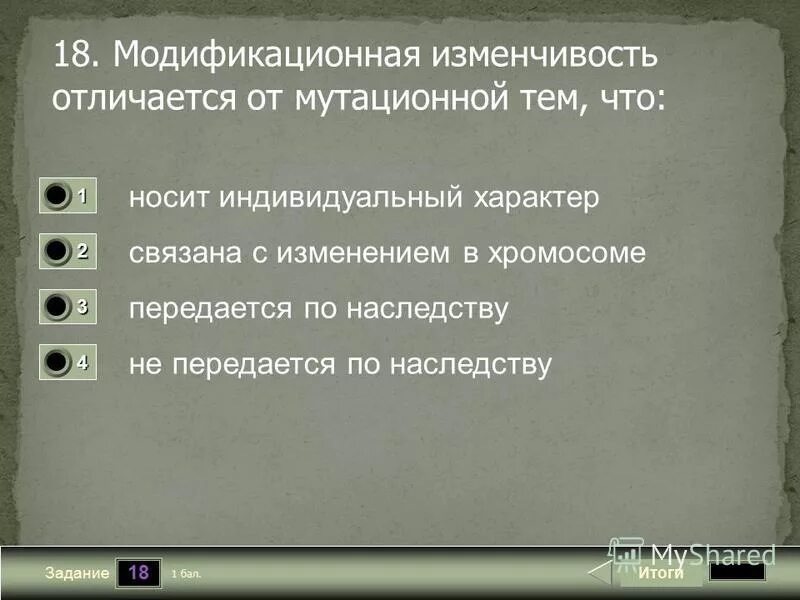 18. Модификационная изменчивость отличается от мутационной тем, что:

1 носит индивидуальный характер

2 связана с изменением в хромосоме

3 передается по наследству

4 не передается по наследству

Задание 18 1 бал.

MyShared

Итоги